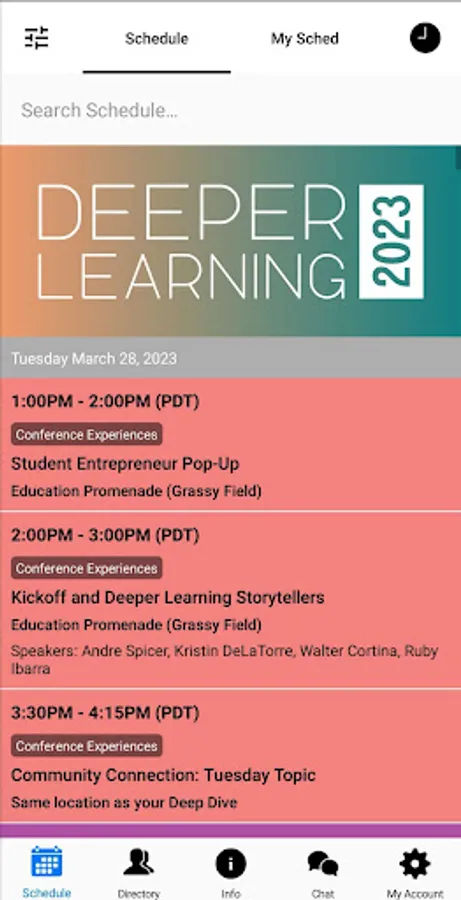 Schedule

My Sched

Search Schedule...

DEEPER LEARNING 2023

Tuesday March 28, 2023

1:00PM - 2:00PM (PDT)

Conference Experiences

Student Entrepreneur Pop-Up

Education Promenade (Grassy Field)

2:00PM - 3:00PM (PDT)

Conference Experiences

Kickoff and Deeper Learning Storytellers

Education Promenade (Grassy Field)

Speakers: Andre Spicer, Kristin DeLaTorre, Walter Cortina, Ruby Ibarra

3:30PM - 4:15PM (PDT)

Conference Experiences

Community Connection: Tuesday Topic

Same location as your Deep Dive

Schedule

Directory

Info

Chat

My Account